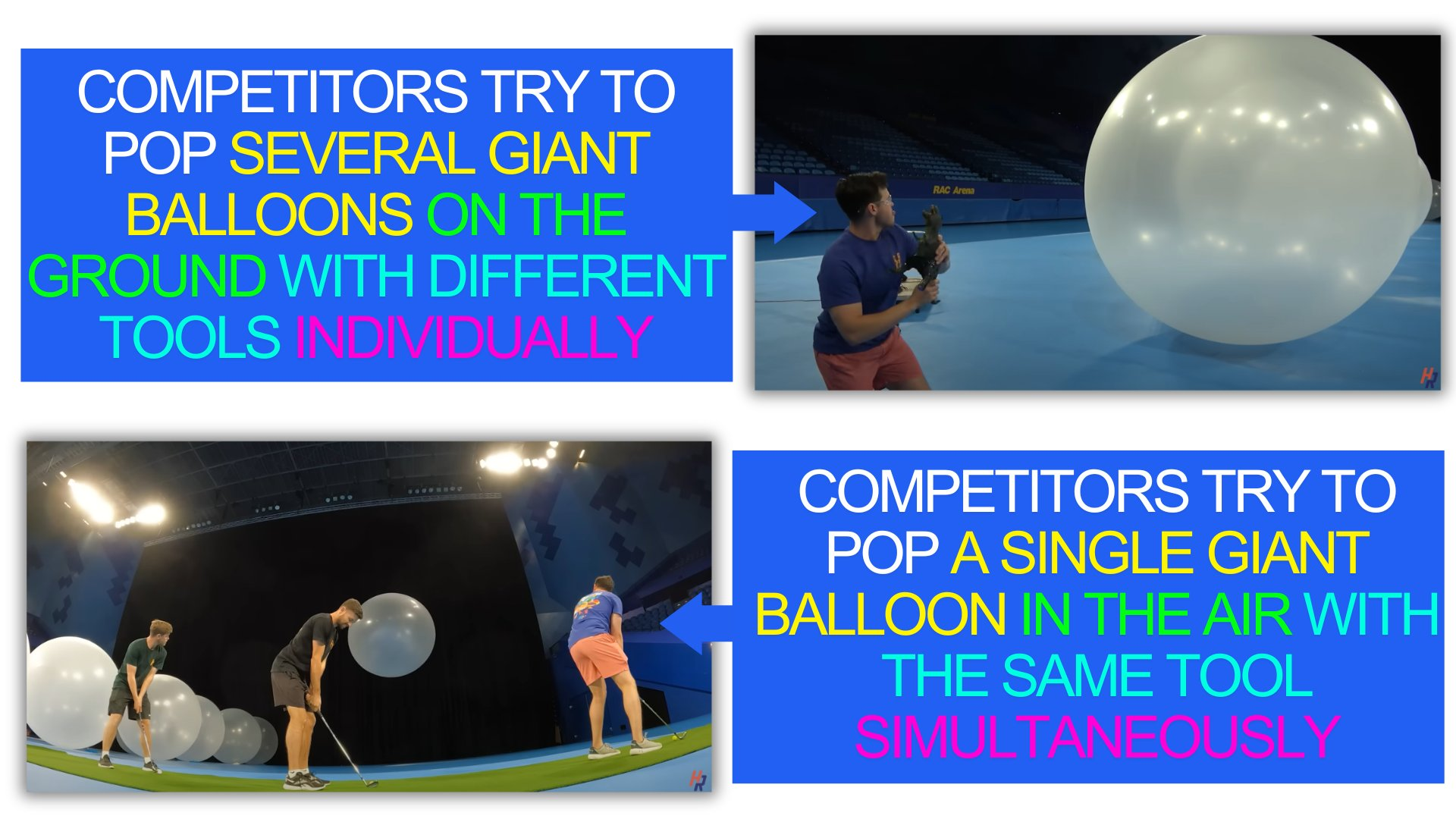 COMPETITORS TRY TO POP SEVERAL GIANT BALLOONS ON THE GROUND WITH DIFFERENT TOOLS INDIVIDUALLY

RAC Arena

HR

HR

COMPETITORS TRY TO POP A SINGLE GIANT BALLOON IN THE AIR WITH THE SAME TOOL SIMULTANEOUSLY